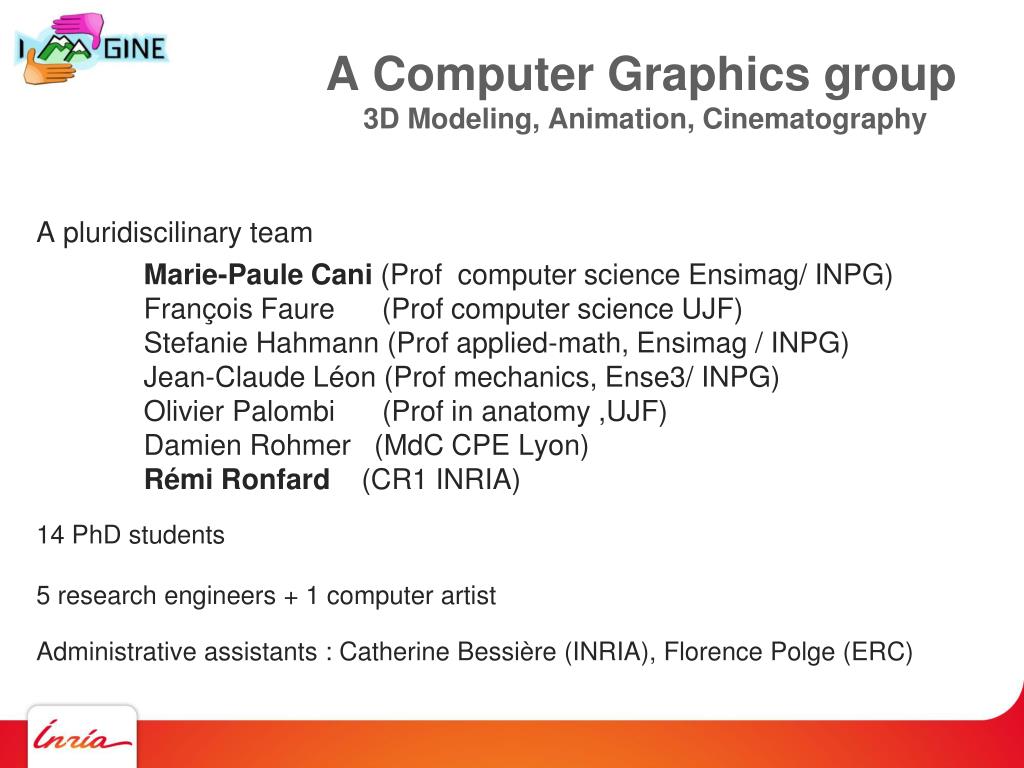 IMAGINE

A Computer Graphics group
3D Modeling, Animation, Cinematography

A pluridiscilinary team

Marie-Paule Cani (Prof computer science Ensimag/ INPG)
François Faure (Prof computer science UJF)
Stefanie Hahmann (Prof applied-math, Ensimag / INPG)
Jean-Claude Léon (Prof mechanics, Ense3/ INPG)
Olivier Palombi (Prof in anatomy ,UJF)
Damien Rohmer (MdC CPE Lyon)
Rémi Ronfard (CR1 INRIA)

14 PhD students

5 research engineers + 1 computer artist

Administrative assistants : Catherine Bessière (INRIA), Florence Polge (ERC)

Inria